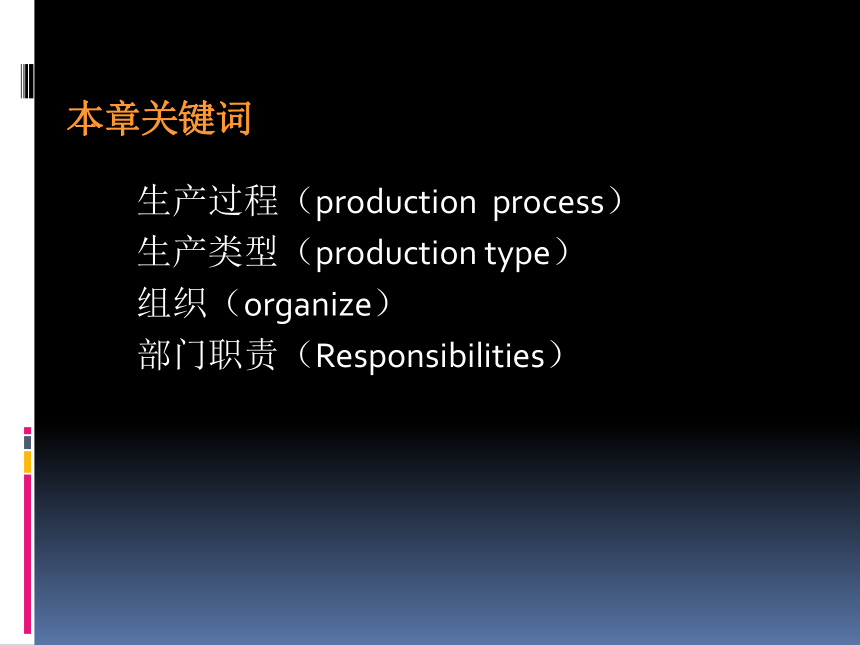 本章关键词

生产过程（production process）
生产类型（production type）
组织（organize）
部门职责（Responsibilities）